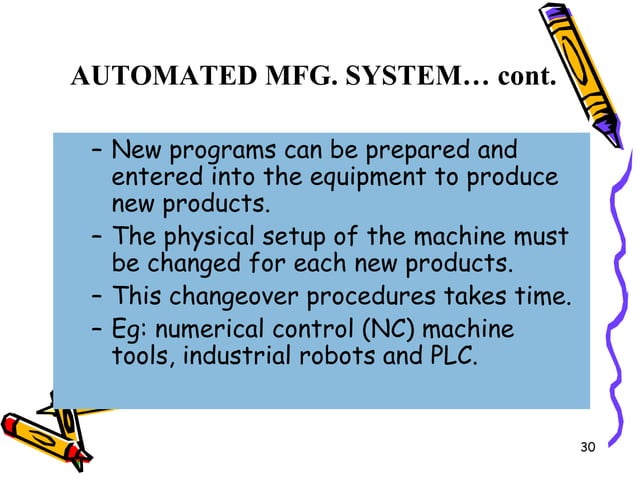 AUTOMATED MFG. SYSTEM… cont.

– New programs can be prepared and entered into the equipment to produce new products.
– The physical setup of the machine must be changed for each new products.
– This changeover procedures takes time.
– Eg: numerical control (NC) machine tools, industrial robots and PLC.

30